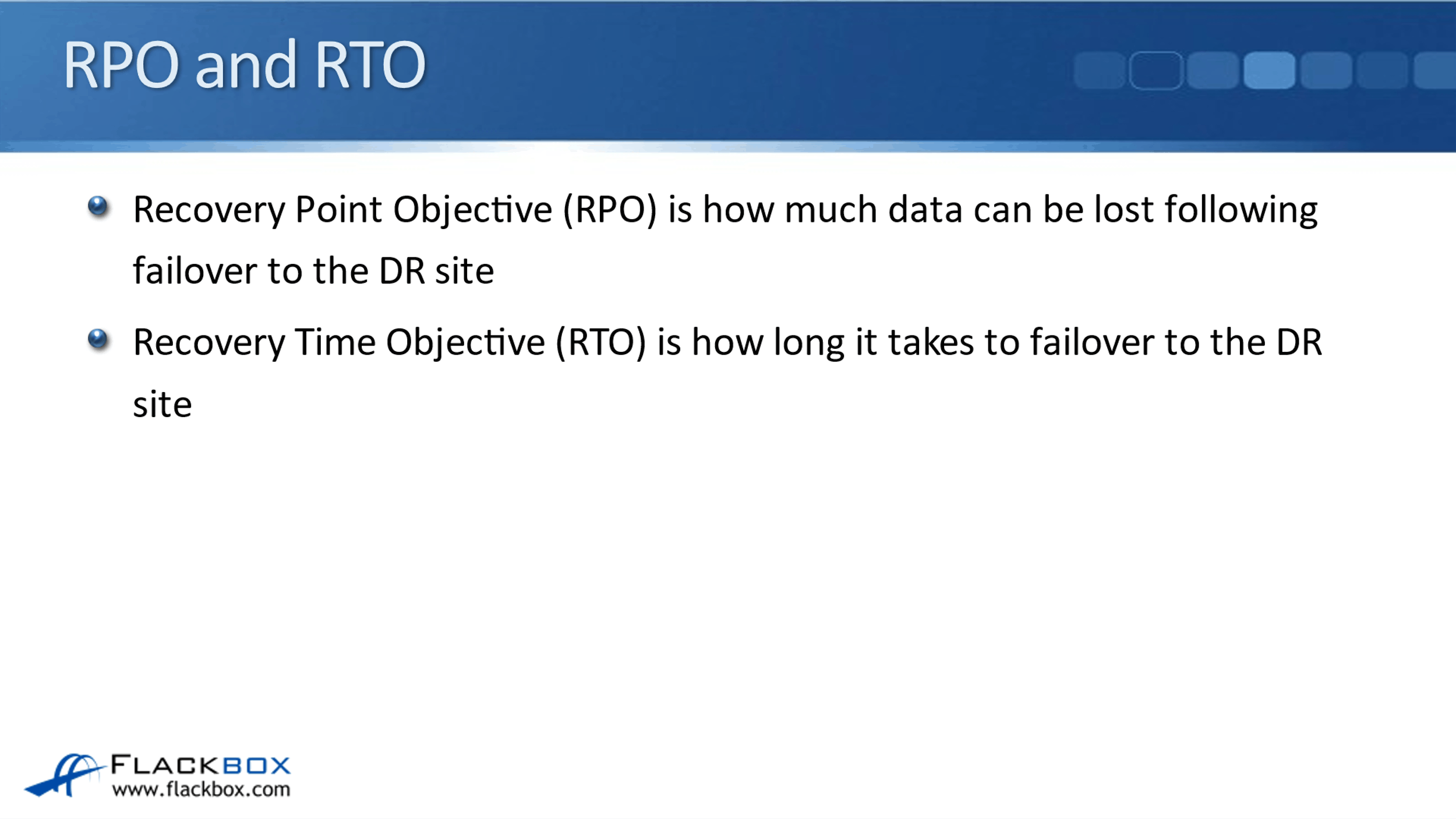 RPO and RTO

Recovery Point Objective (RPO) is how much data can be lost following failover to the DR site

Recovery Time Objective (RTO) is how long it takes to failover to the DR site

FLACKBOX
www.flackbox.com